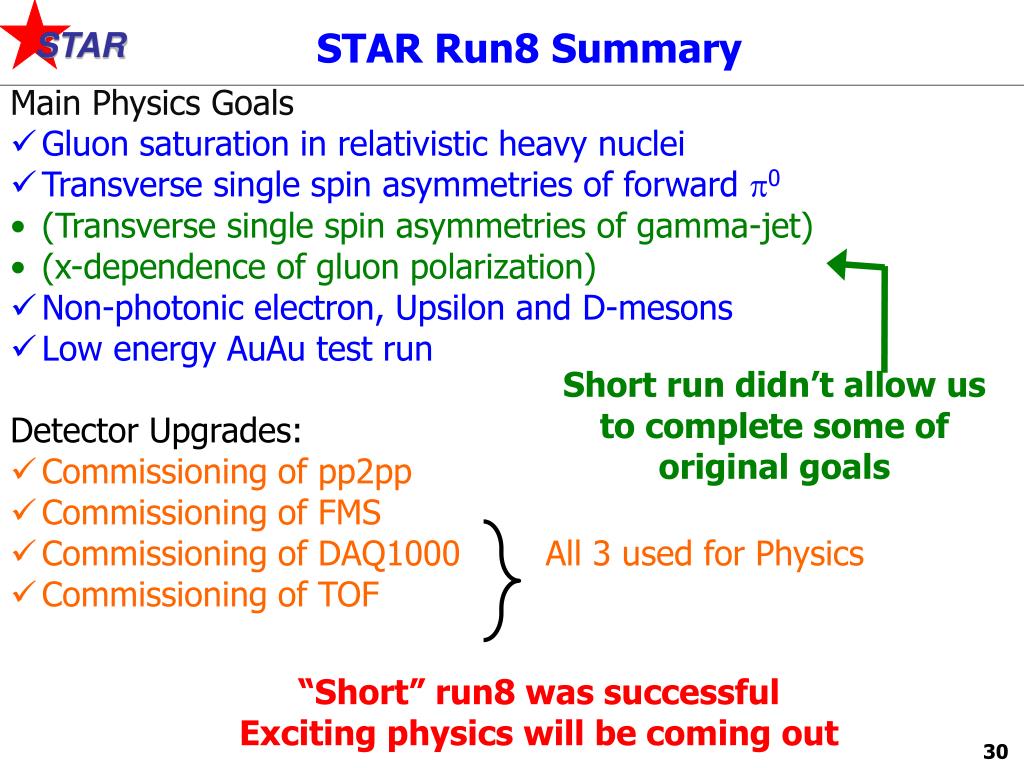 STAR

STAR Run8 Summary

Main Physics Goals
✓ Gluon saturation in relativistic heavy nuclei
✓ Transverse single spin asymmetries of forward $\pi^0$
• (Transverse single spin asymmetries of gamma-jet)
• (x-dependence of gluon polarization)
✓ Non-photonic electron, Upsilon and D-mesons
✓ Low energy AuAu test run

Short run didn't allow us to complete some of original goals

Detector Upgrades:
✓ Commissioning of pp2pp
✓ Commissioning of FMS
✓ Commissioning of DAQ1000
✓ Commissioning of TOF

All 3 used for Physics

"Short" run8 was successful
Exciting physics will be coming out

30